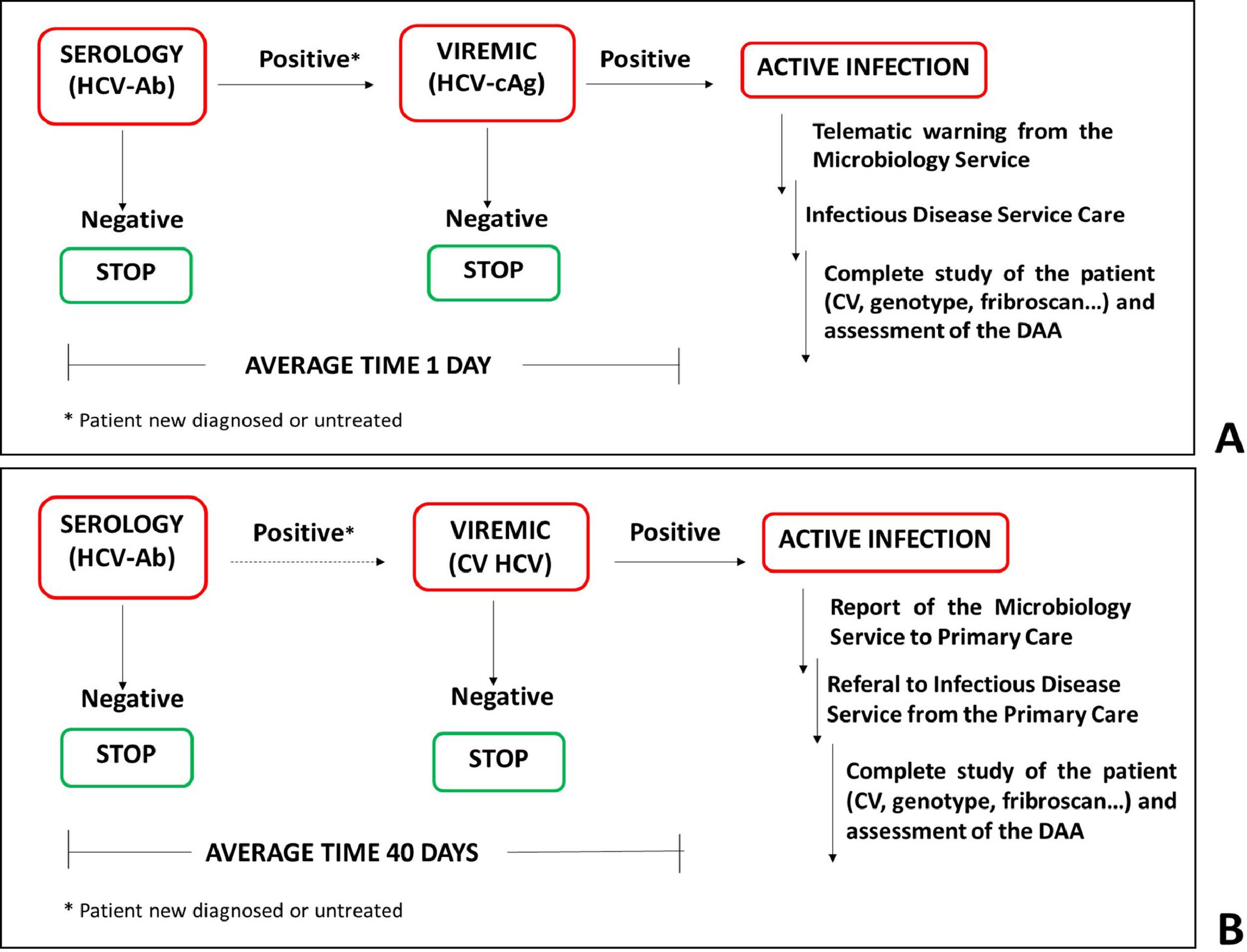 SEROLOGY (HCV-Ab)

Positive*

VIREMIC (HCV-cAg)

Positive

ACTIVE INFECTION

Telematic warning from the Microbiology Service

Infectious Disease Service Care

Complete study of the patient (CV, genotype, fribroscan...) and assessment of the DAA

Negative

STOP

Negative

STOP

AVERAGE TIME 1 DAY

* Patient new diagnosed or untreated

A

SEROLOGY (HCV-Ab)

Positive*

VIREMIC (CV HCV)

Positive

ACTIVE INFECTION

Report of the Microbiology Service to Primary Care

Referal to Infectious Disease Service from the Primary Care

Complete study of the patient (CV, genotype, fribroscan...) and assessment of the DAA

Negative

STOP

Negative

STOP

AVERAGE TIME 40 DAYS

* Patient new diagnosed or untreated

B